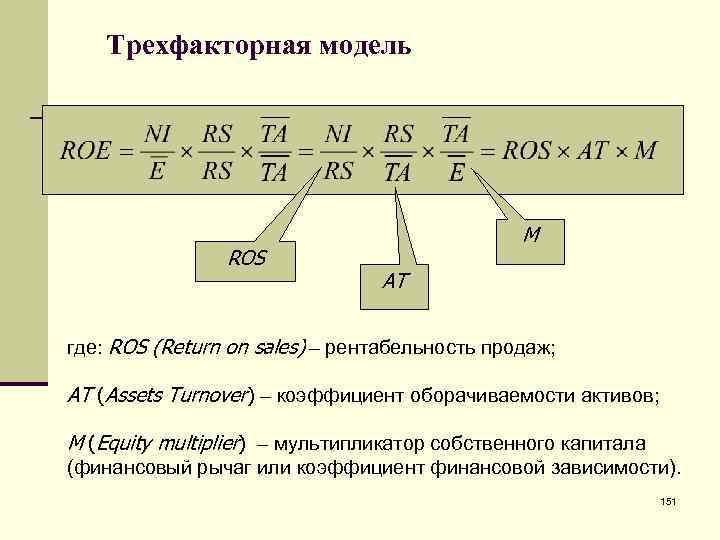 Трехфакторная модель

$ROE = \frac{NI}{\overline{E}} \times \frac{RS}{RS} \times \frac{\overline{TA}}{\overline{TA}} = \frac{NI}{RS} \times \frac{RS}{\overline{TA}} \times \frac{\overline{TA}}{\overline{E}} = ROS \times AT \times M$

ROS

AT

M

где: ROS (Return on sales) – рентабельность продаж;

AT (Assets Turnover) – коэффициент оборачиваемости активов;

M (Equity multiplier) – мультипликатор собственного капитала (финансовый рычаг или коэффициент финансовой зависимости).

151